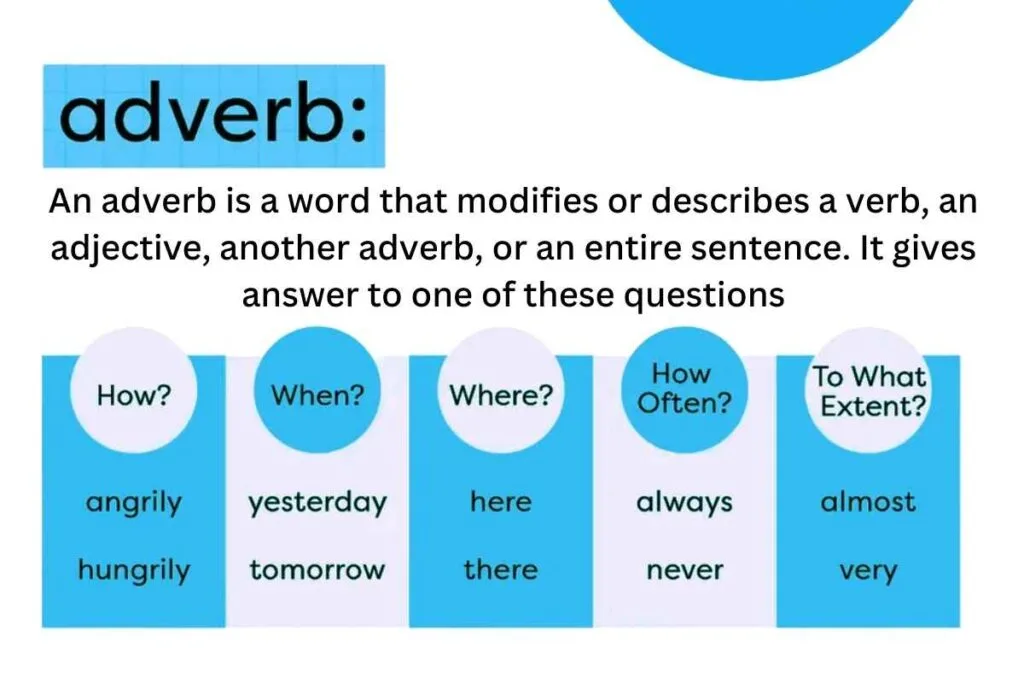 adverb:

An adverb is a word that modifies or describes a verb, an adjective, another adverb, or an entire sentence. It gives answer to one of these questions

| How? | When? | Where? | How Often? | To What Extent? |
|---|---|---|---|---|
| angrily | yesterday | here | always | almost |
| hungrily | tomorrow | there | never | very |